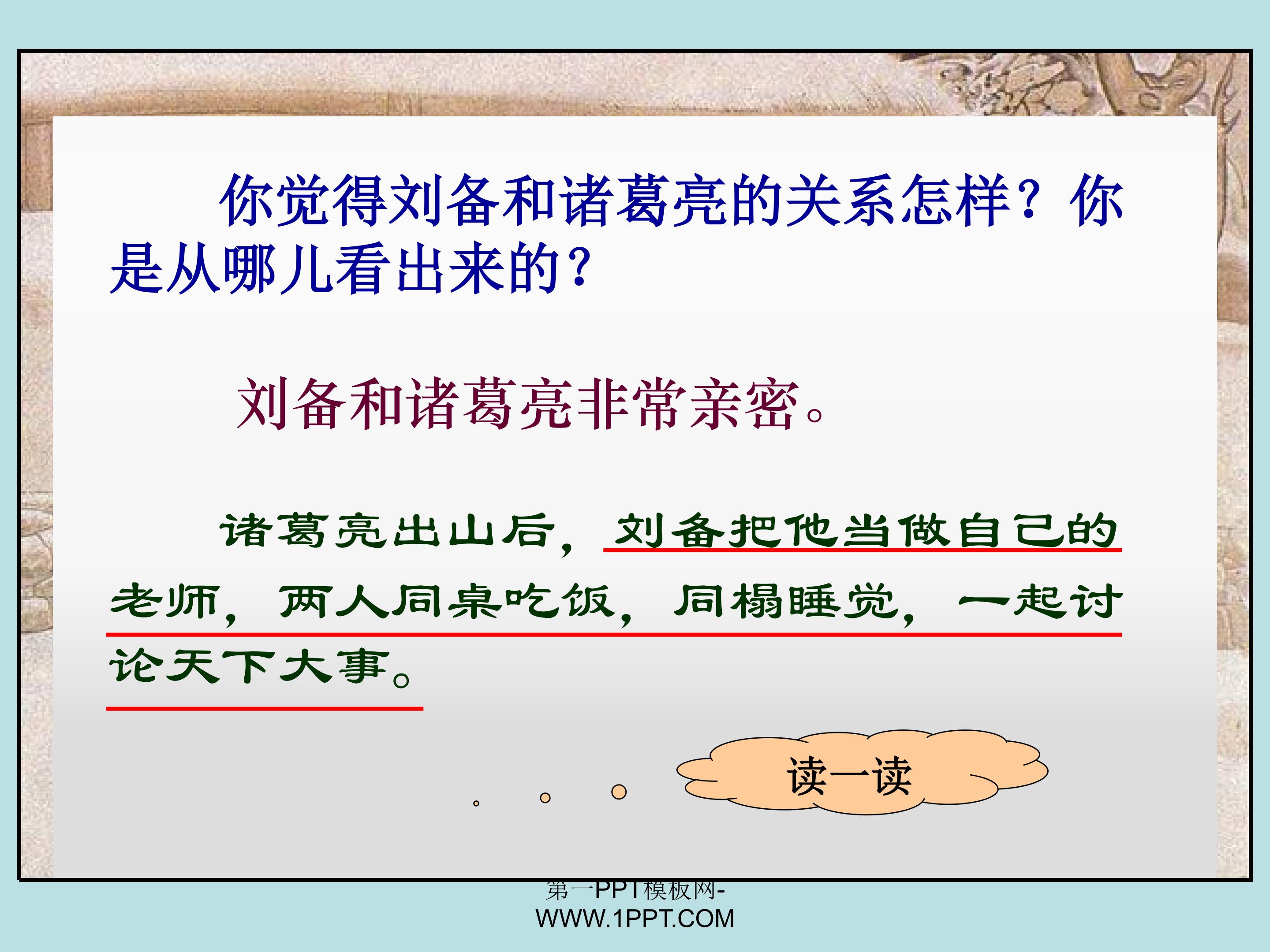 你觉得刘备和诸葛亮的关系怎样？你是从哪儿看出来的？

刘备和诸葛亮非常亲密。

诸葛亮出山后，刘备把他当做自己的老师，两人同桌吃饭，同榻睡觉，一起讨论天下大事。

读一读

第一PPT模板网-WWW.1PPT.COM